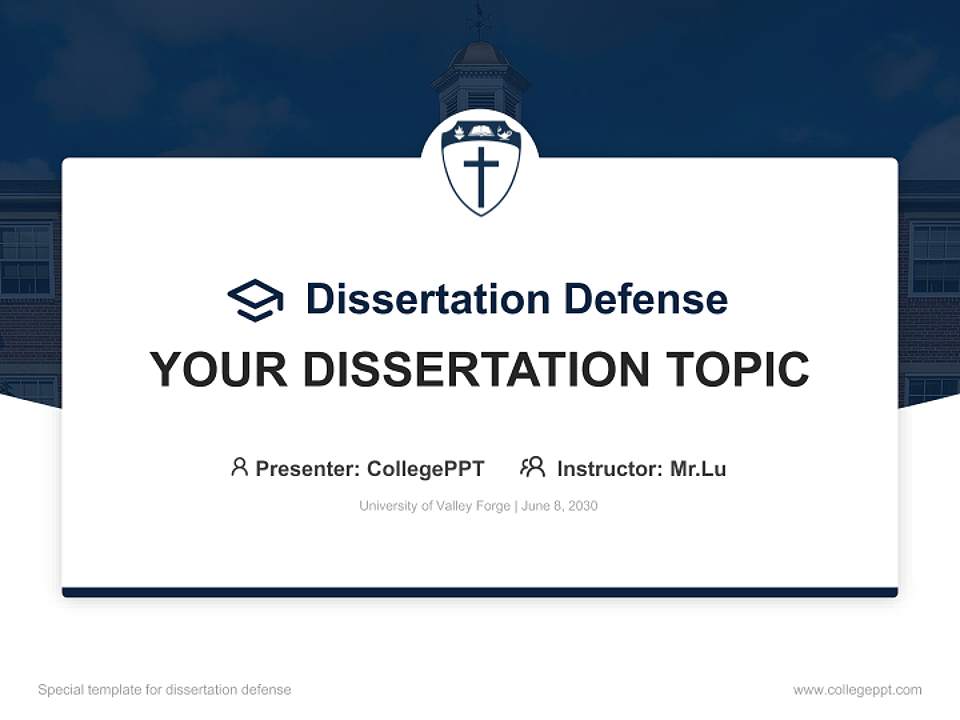 Dissertation Defense

YOUR DISSERTATION TOPIC

Presenter: CollegePPT Instructor: Mr.Lu

University of Valley Forge | June 8, 2030

Special template for dissertation defense

www.collegeppt.com